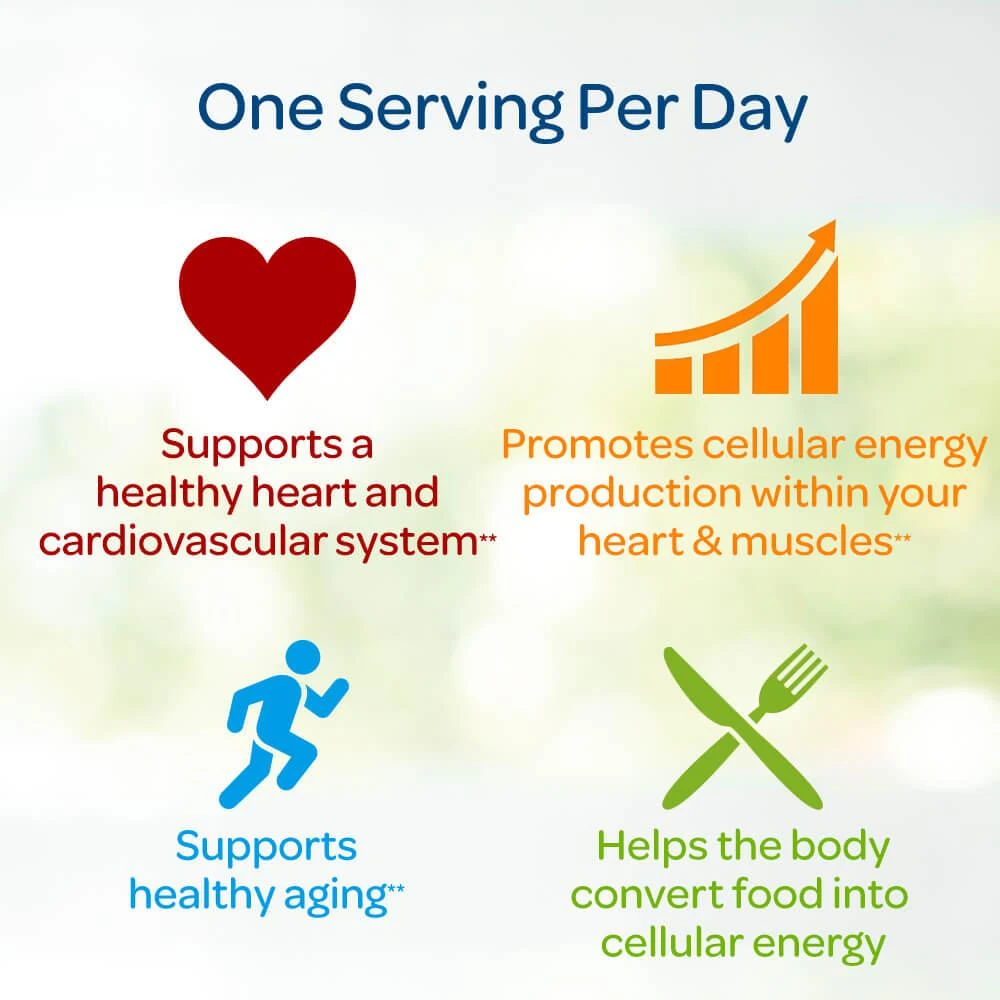 One Serving Per Day

Supports a healthy heart and cardiovascular system**

Promotes cellular energy production within your heart & muscles**

Supports healthy aging**

Helps the body convert food into cellular energy